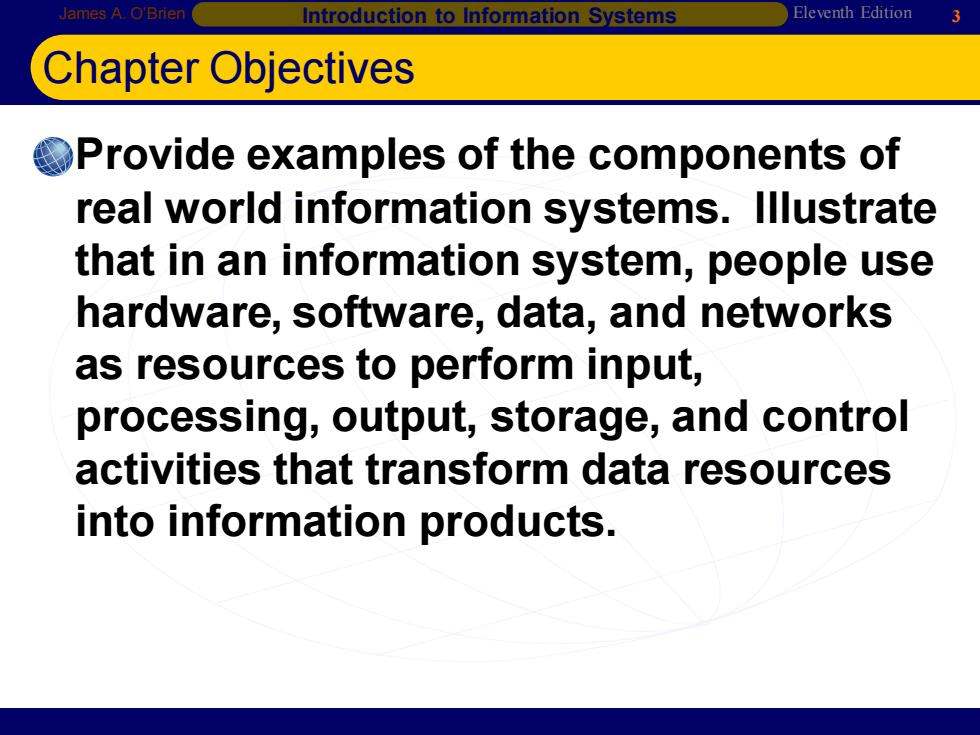 James A. O'Brien
Introduction to Information Systems
Eleventh Edition
3

Chapter Objectives

Provide examples of the components of real world information systems. Illustrate that in an information system, people use hardware, software, data, and networks as resources to perform input, processing, output, storage, and control activities that transform data resources into information products.